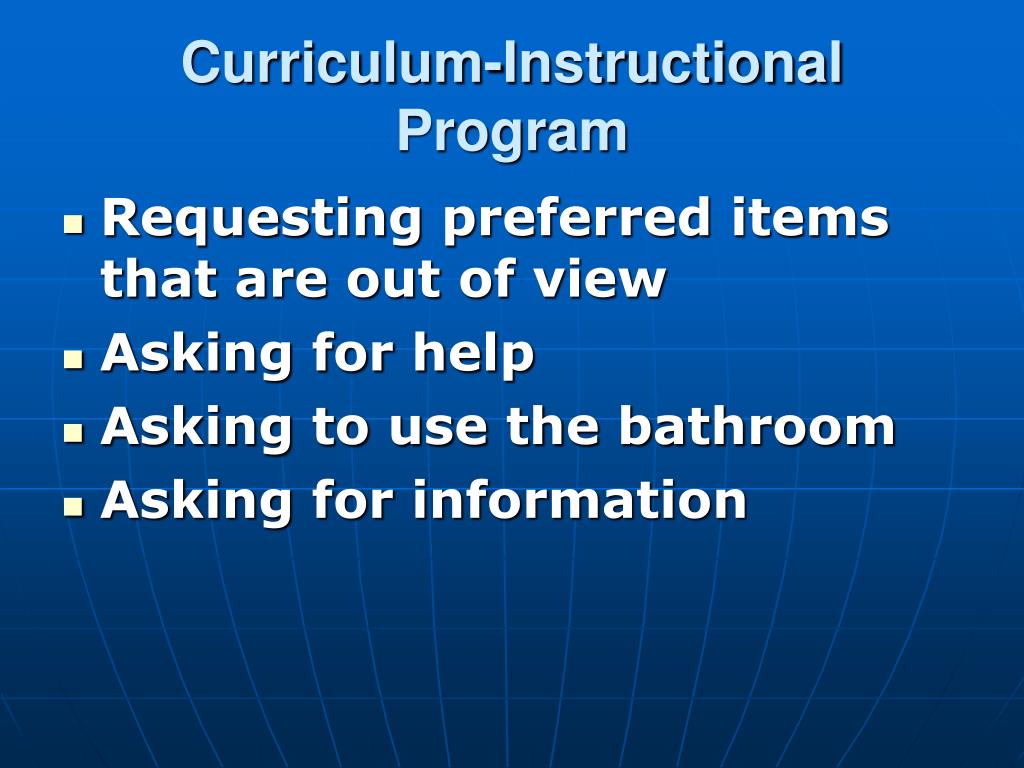 Curriculum-Instructional Program

- Requesting preferred items that are out of view
- Asking for help
- Asking to use the bathroom
- Asking for information